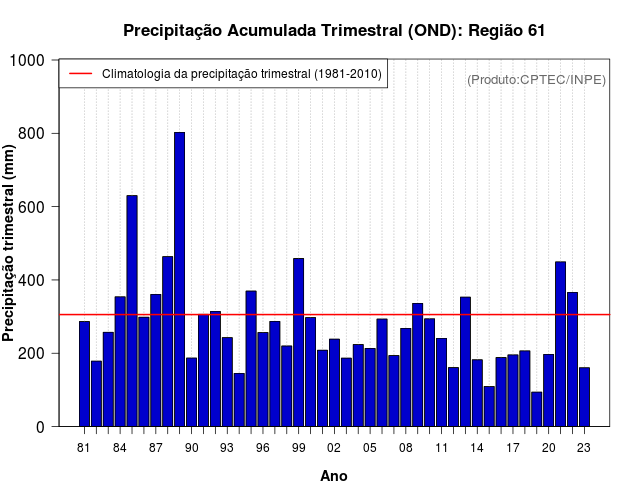 Precipitação Acumulada Trimestral (OND): Região 61

Climatologia da precipitação trimestral (1981-2010)

(Produto:CPTEC/INPE)

Precipitação trimestral (mm)

1000
800
600
400
200
0

81 84 87 90 93 96 99 02 05 08 11 14 17 20 23

Ano